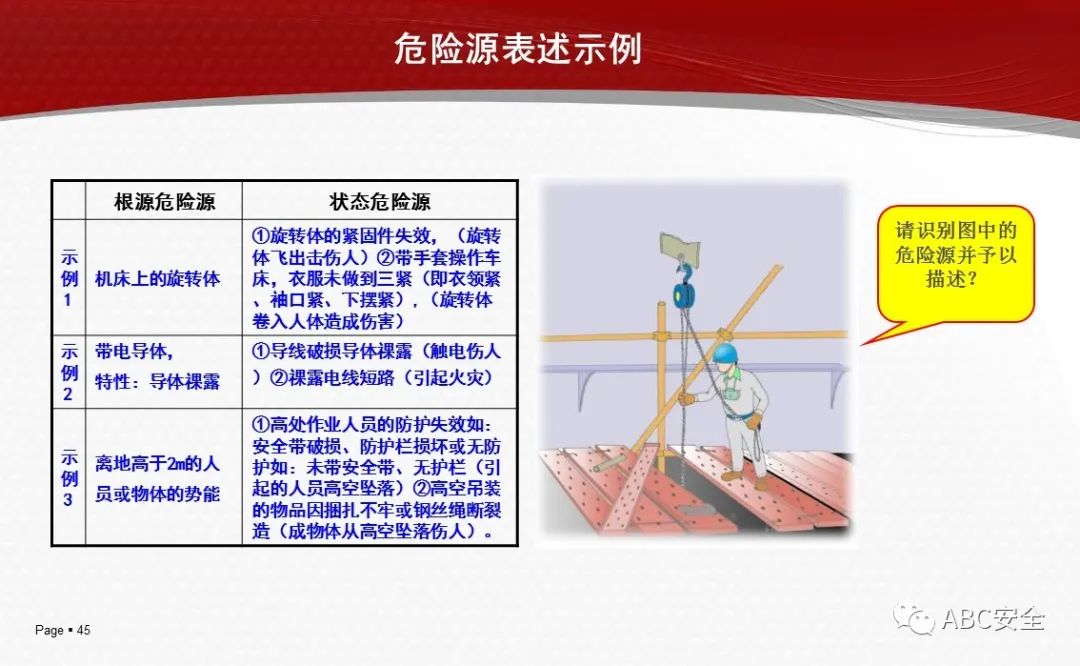 危险源表述示例

|  | 根源危险源 | 状态危险源 |
|---|---|---|
| 示例1 | 机床上的旋转体 | ①旋转体的紧固件失效，（旋转体飞出击伤人）②带手套操作车床，衣服未做到三紧（即衣领紧、袖口紧、下摆紧），（旋转体卷入人体造成伤害） |
| 示例2 | 带电导体，特性：导体裸露 | ①导线破损导体裸露（触电伤人）②裸露电线短路（引起火灾） |
| 示例3 | 离地高于2m的人员或物体的势能 | ①高处作业人员的防护失效如：安全带破损、防护栏损坏或无防护如：未带安全带、无护栏（引起的人员高空坠落）②高空吊装的物品因捆扎不牢或钢丝绳断裂造（成物体从高空坠落伤人）。 |

请识别图中的危险源并予以描述？

Page ▪ 45

ABC安全